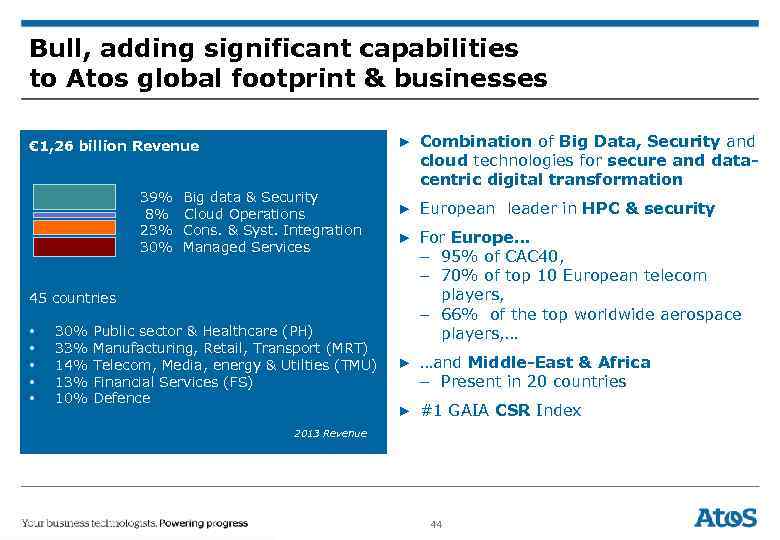 Bull, adding significant capabilities to Atos global footprint & businesses

€1,26 billion Revenue

39% Big data & Security
8% Cloud Operations
23% Cons. & Syst. Integration
30% Managed Services

45 countries

• 30% Public sector & Healthcare (PH)
• 33% Manufacturing, Retail, Transport (MRT)
• 14% Telecom, Media, energy & Utilties (TMU)
• 13% Financial Services (FS)
• 10% Defence

2013 Revenue

► Combination of Big Data, Security and cloud technologies for secure and data-centric digital transformation

► European leader in HPC & security

► For Europe…
– 95% of CAC40,
– 70% of top 10 European telecom players,
– 66% of the top worldwide aerospace players,…

► …and Middle-East & Africa
– Present in 20 countries

► #1 GAIA CSR Index

Your business technologists. Powering progress

44

Atos